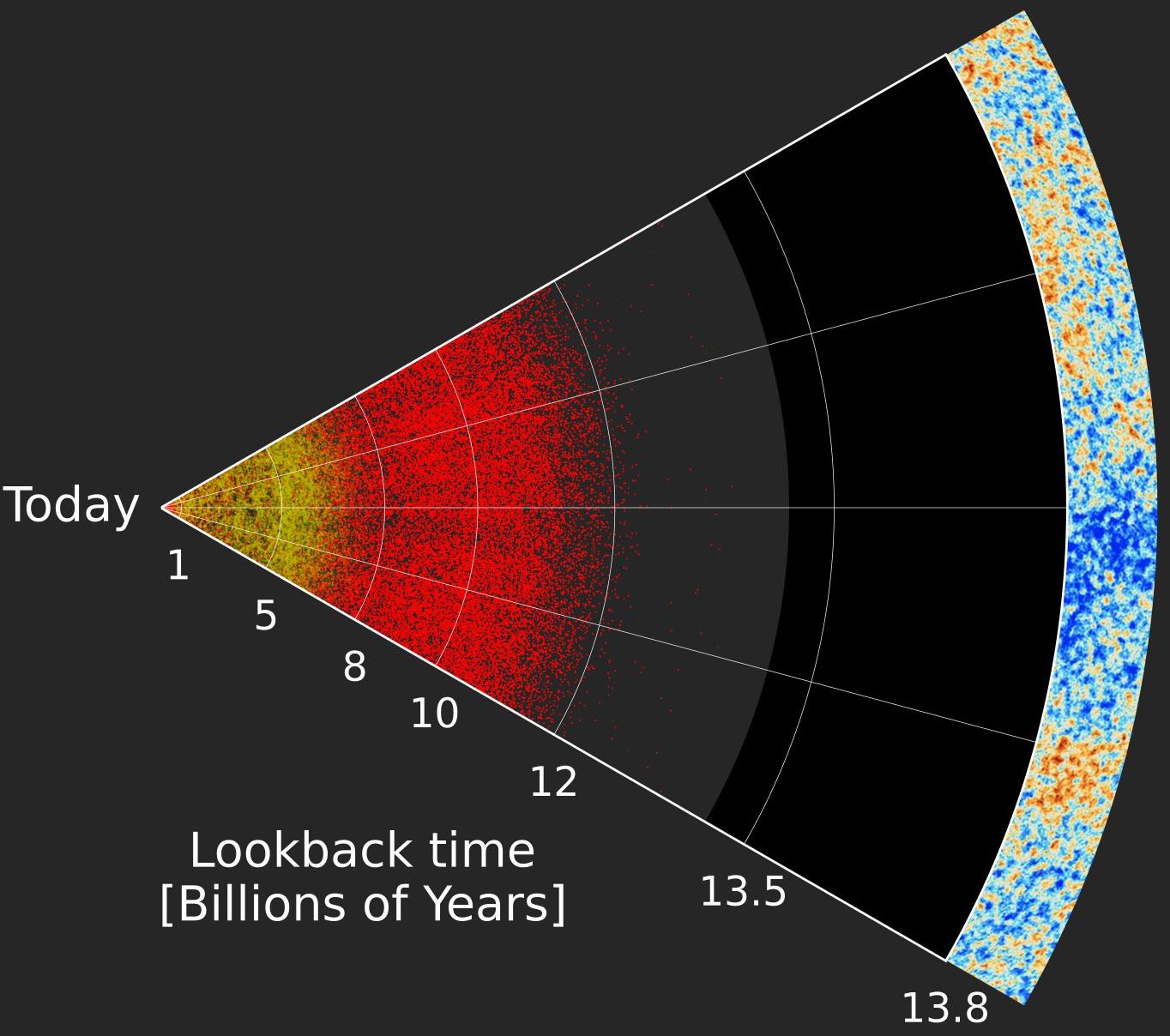 Today

1

5

8

10

12

13.5

13.8

Lookback time
[Billions of Years]